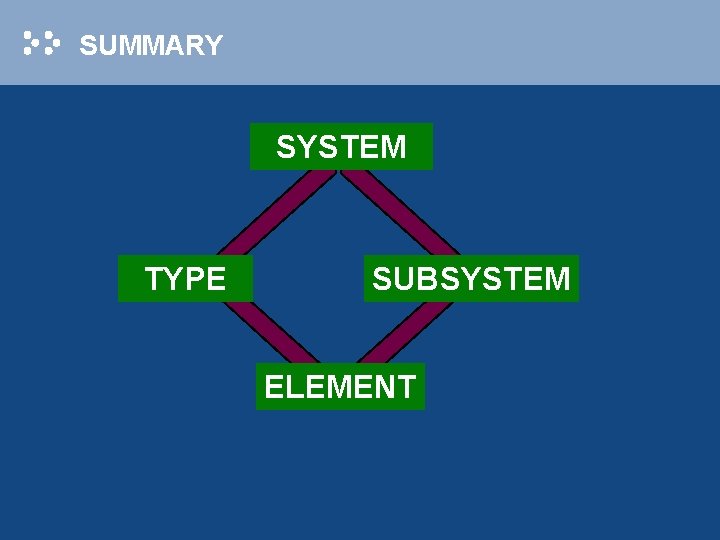 SUMMARY

SYSTEM

TYPE

SUBSYSTEM

ELEMENT